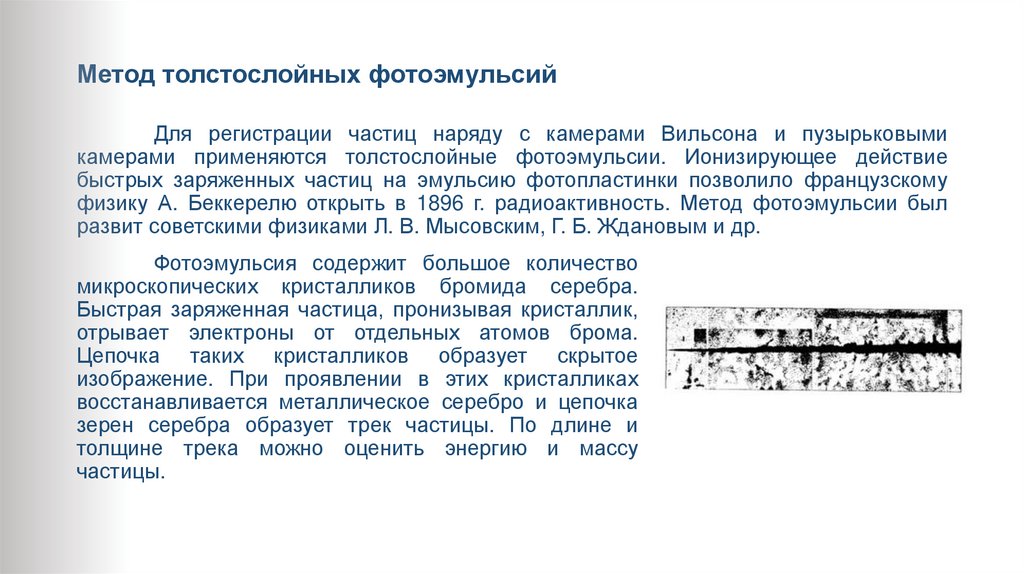 Метод толстослойных фотоэмульсий

Для регистрации частиц наряду с камерами Вильсона и пузырьковыми камерами применяются толстослойные фотоэмульсии. Ионизирующее действие быстрых заряженных частиц на эмульсию фотопластинки позволило французскому физику А. Беккерелю открыть в 1896 г. радиоактивность. Метод фотоэмульсии был развит советскими физиками Л. В. Мысовским, Г. Б. Ждановым и др.

Фотоэмульсия содержит большое количество микроскопических кристалликов бромида серебра. Быстрая заряженная частица, пронизывая кристаллик, отрывает электроны от отдельных атомов брома. Цепочка таких кристалликов образует скрытое изображение. При проявлении в этих кристалликах восстанавливается металлическое серебро и цепочка зерен серебра образует трек частицы. По длине и толщине трека можно оценить энергию и массу частицы.